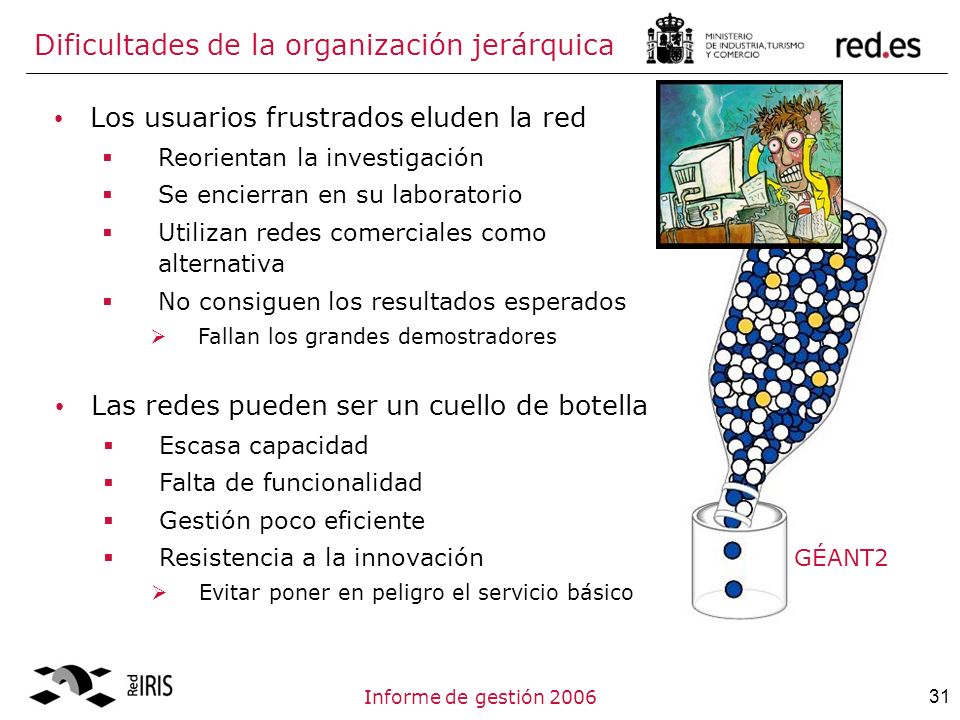 Dificultades de la organización jerárquica

MINISTERIO DE INDUSTRIA, TURISMO Y COMERCIO

red.es

• Los usuarios frustrados eluden la red
  ▪ Reorientan la investigación
  ▪ Se encierran en su laboratorio
  ▪ Utilizan redes comerciales como alternativa
  ▪ No consiguen los resultados esperados
    ➢ Fallan los grandes demostradores

• Las redes pueden ser un cuello de botella
  ▪ Escasa capacidad
  ▪ Falta de funcionalidad
  ▪ Gestión poco eficiente
  ▪ Resistencia a la innovación
    ➢ Evitar poner en peligro el servicio básico

GÉANT2

Red IRIS

Informe de gestión 2006

31